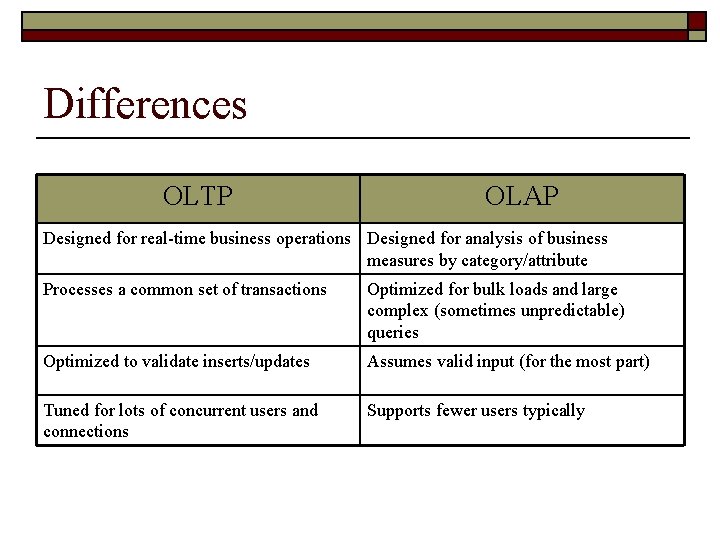 Differences

| OLTP | OLAP |
|---|---|
| Designed for real-time business operations | Designed for analysis of business measures by category/attribute |
| Processes a common set of transactions | Optimized for bulk loads and large complex (sometimes unpredictable) queries |
| Optimized to validate inserts/updates | Assumes valid input (for the most part) |
| Tuned for lots of concurrent users and connections | Supports fewer users typically |